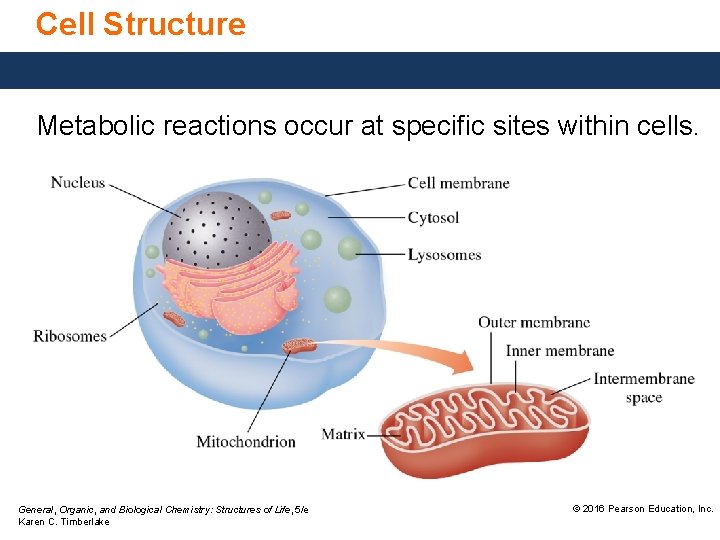 Cell Structure

Metabolic reactions occur at specific sites within cells.

Nucleus
Cell membrane
Cytosol
Lysosomes
Ribosomes
Outer membrane
Inner membrane
Intermembrane space
Matrix
Mitochondrion

General, Organic, and Biological Chemistry: Structures of Life, 5/e
Karen C. Timberlake

© 2016 Pearson Education, Inc.